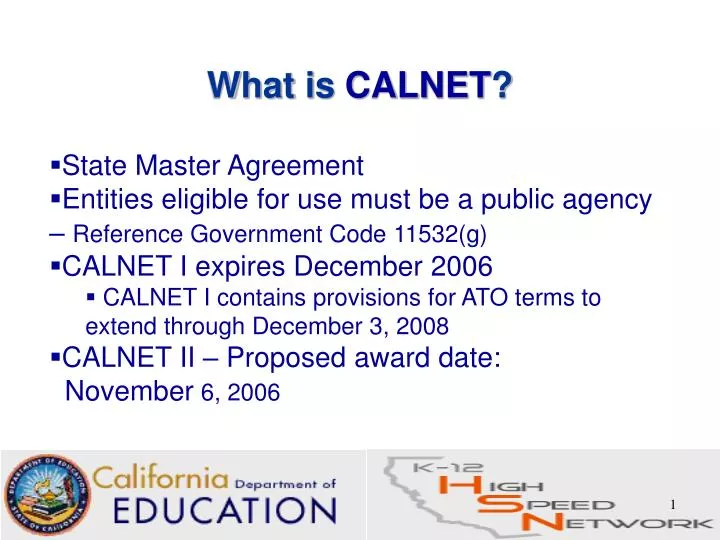 What is CALNET?

▪State Master Agreement
▪Entities eligible for use must be a public agency
– Reference Government Code 11532(g)
▪CALNET I expires December 2006
▪ CALNET I contains provisions for ATO terms to extend through December 3, 2008
▪CALNET II – Proposed award date: November 6, 2006

DEPARTMENT OF EDUCATION STATE OF CALIFORNIA
California Department of EDUCATION

K-12 HIGH SPEED NETWORK

1